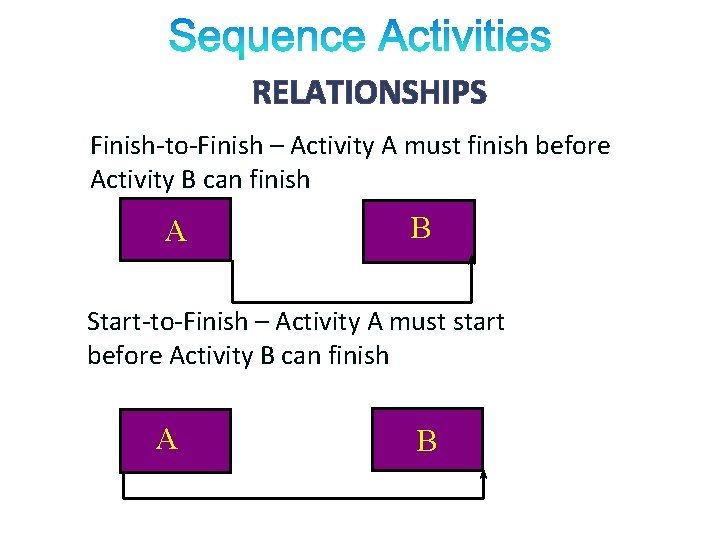 Sequence Activities

RELATIONSHIPS

Finish-to-Finish – Activity A must finish before Activity B can finish

A

B

Start-to-Finish – Activity A must start before Activity B can finish

A

B